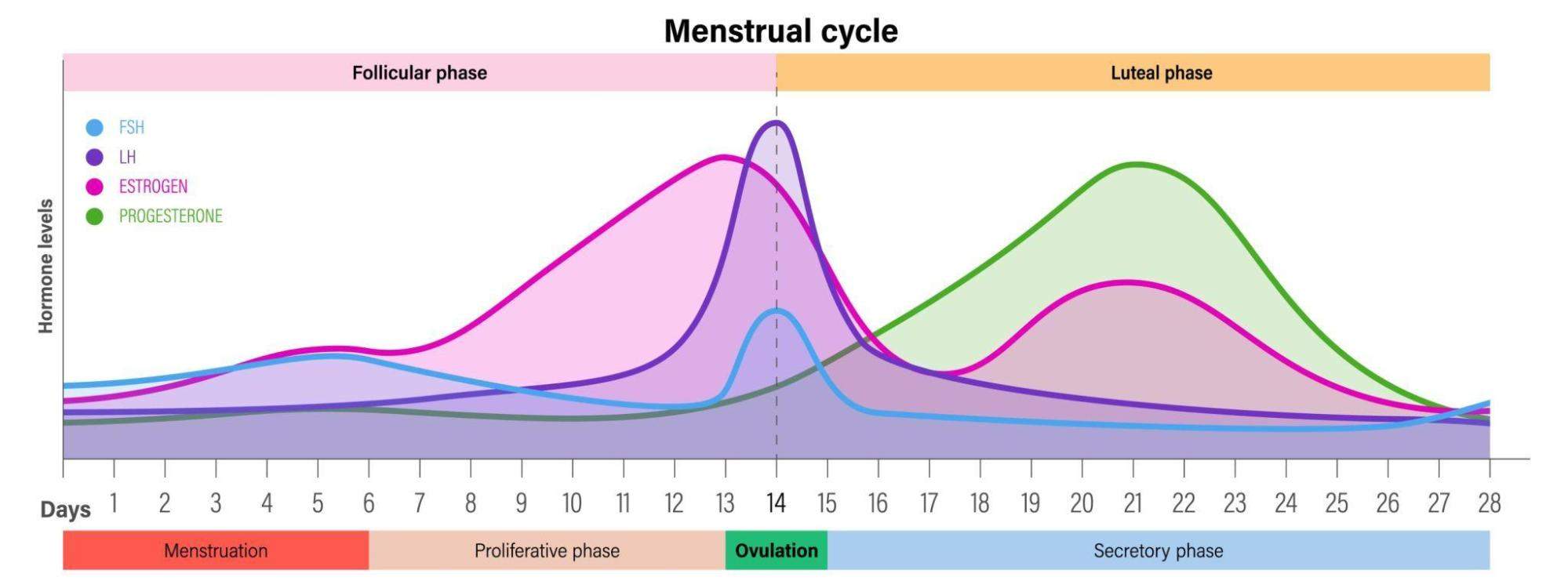 Menstrual cycle

Follicular phase

Luteal phase

FSH
LH
ESTROGEN
PROGESTERONE

Hormone levels

Days 1 2 3 4 5 6 7 8 9 10 11 12 13 14 15 16 17 18 19 20 21 22 23 24 25 26 27 28

Menstruation

Proliferative phase

Ovulation

Secretory phase